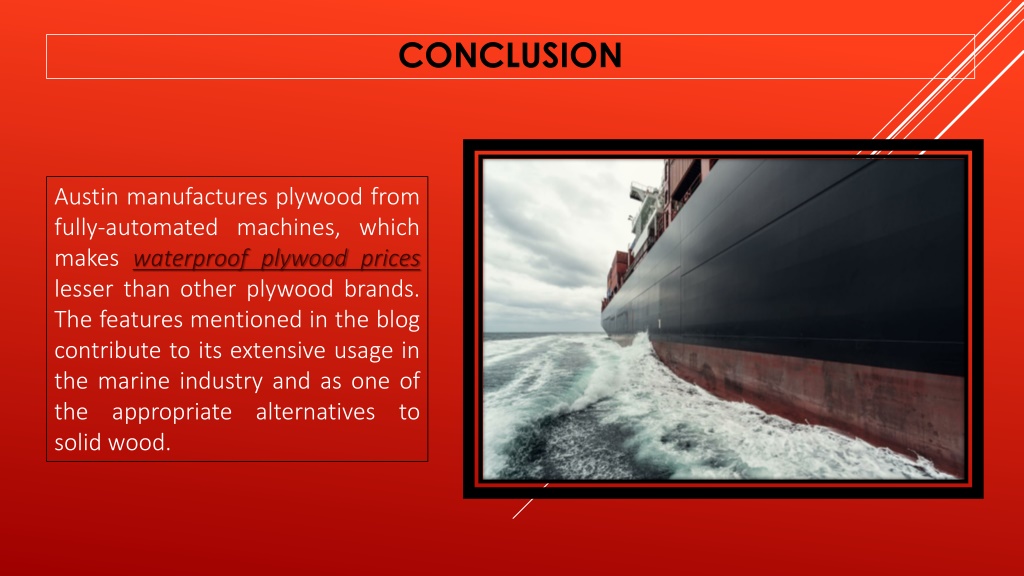 CONCLUSION

Austin manufactures plywood from fully-automated machines, which makes waterproof plywood prices lesser than other plywood brands. The features mentioned in the blog contribute to its extensive usage in the marine industry and as one of the appropriate alternatives to solid wood.